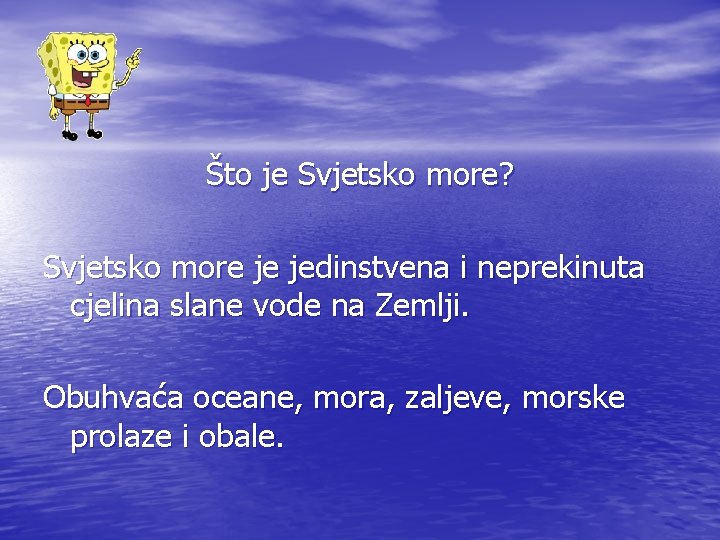 Što je Svjetsko more?

Svjetsko more je jedinstvena i neprekinuta cjelina slane vode na Zemlji.

Obuhvaća oceane, mora, zaljeve, morske prolaze i obale.